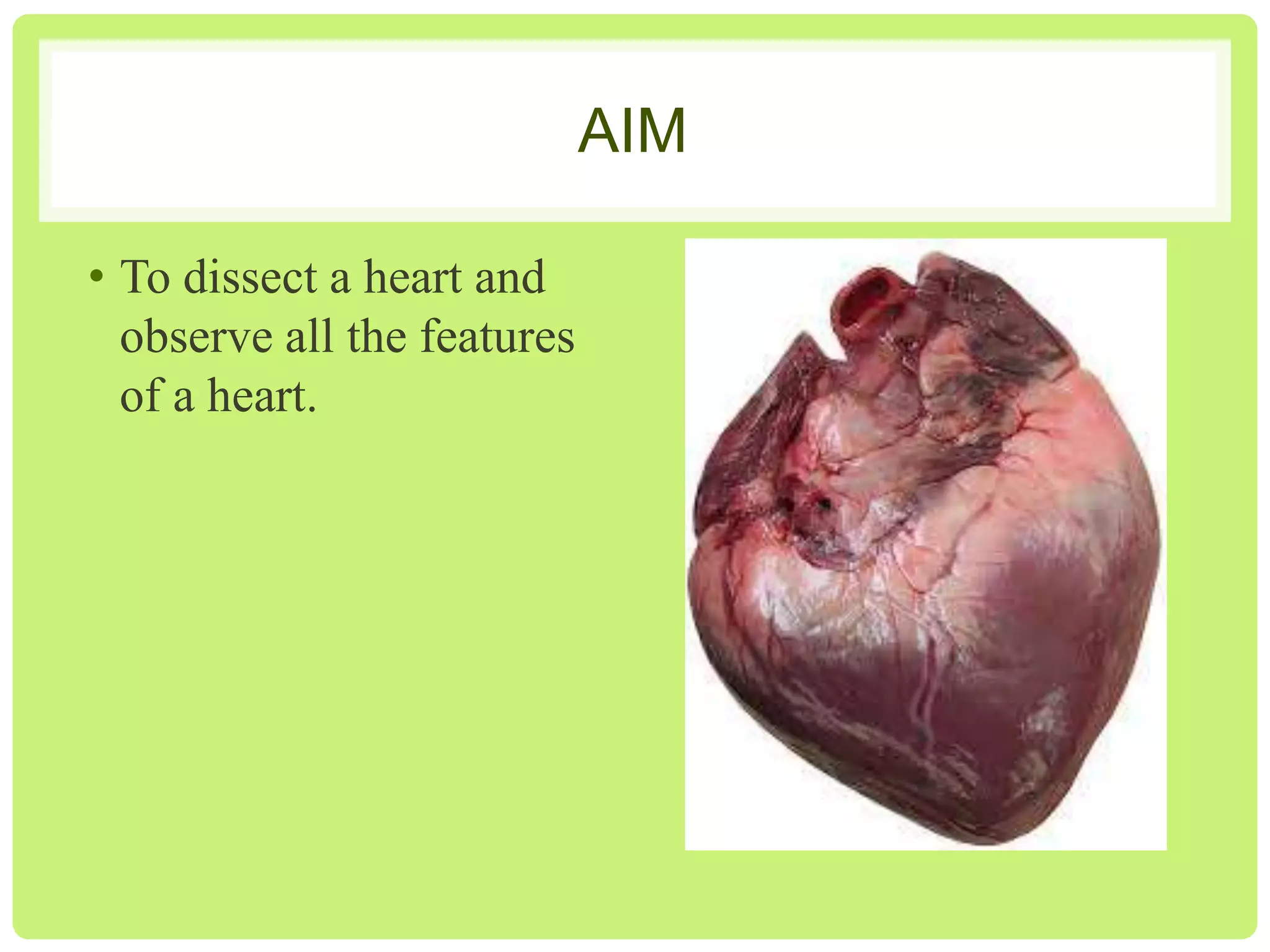 AIM

• To dissect a heart and observe all the features of a heart.